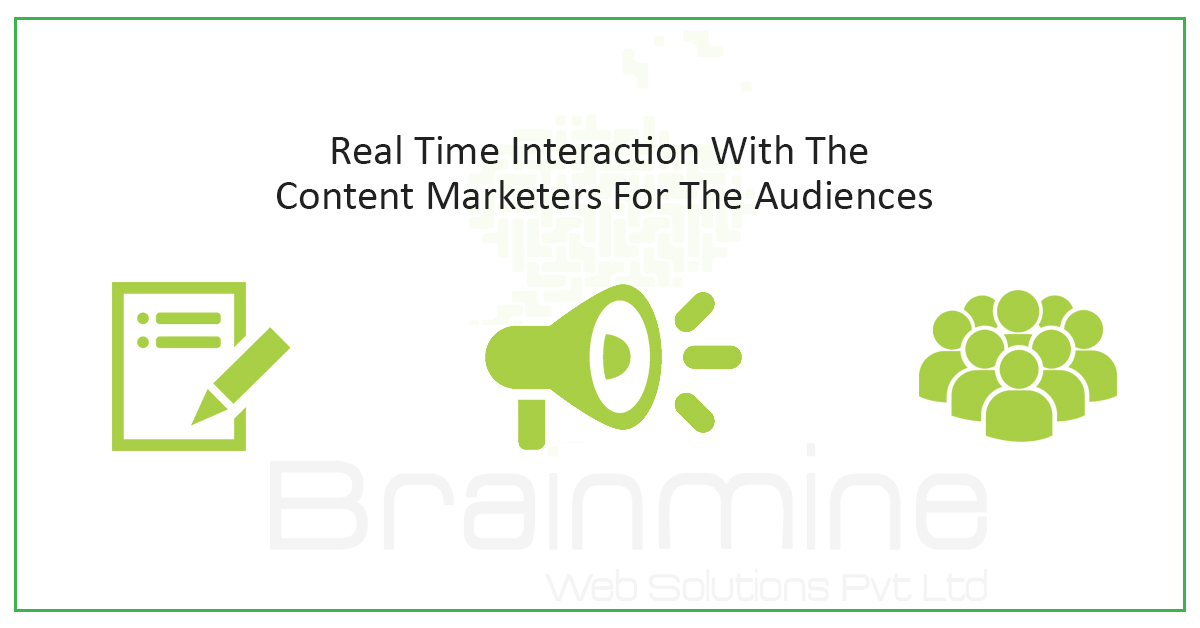 Real Time Interaction With The Content Marketers For The Audiences

Brainmine
Web Solutions Pvt Ltd